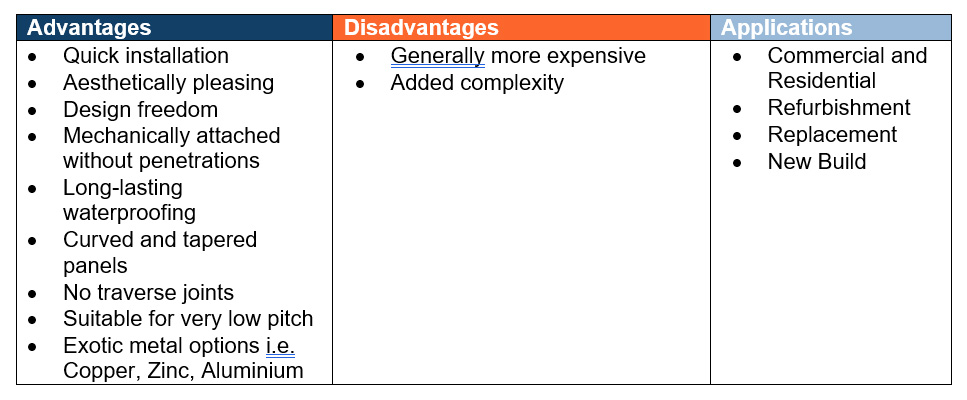 | Advantages | Disadvantages | Applications |
|---|---|---|
| • Quick installation<br>• Aesthetically pleasing<br>• Design freedom<br>• Mechanically attached without penetrations<br>• Long-lasting waterproofing<br>• Curved and tapered panels<br>• No traverse joints<br>• Suitable for very low pitch<br>• Exotic metal options i.e. Copper, Zinc, Aluminium | • Generally more expensive<br>• Added complexity | • Commercial and Residential<br>• Refurbishment<br>• Replacement<br>• New Build |